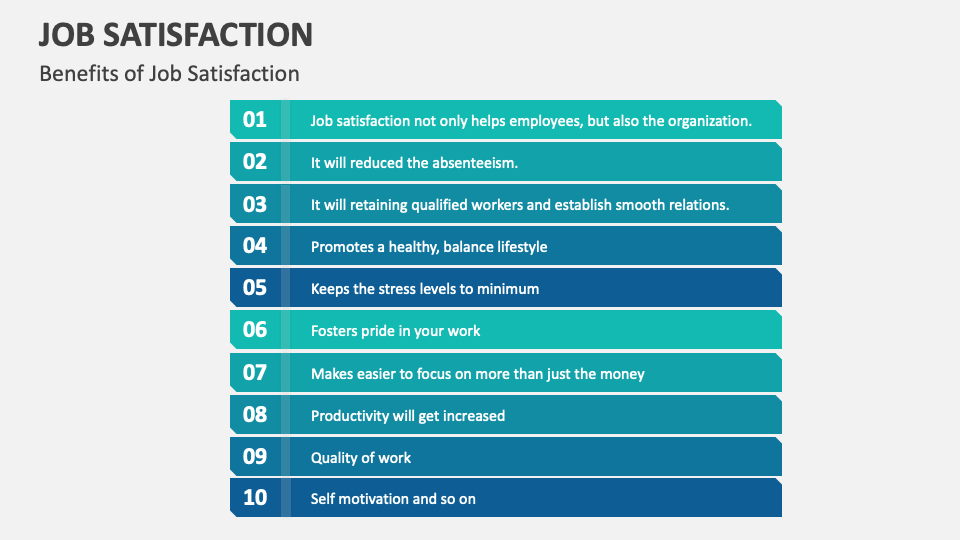 JOB SATISFACTION

Benefits of Job Satisfaction

01 Job satisfaction not only helps employees, but also the organization.

02 It will reduced the absenteeism.

03 It will retaining qualified workers and establish smooth relations.

04 Promotes a healthy, balance lifestyle

05 Keeps the stress levels to minimum

06 Fosters pride in your work

07 Makes easier to focus on more than just the money

08 Productivity will get increased

09 Quality of work

10 Self motivation and so on